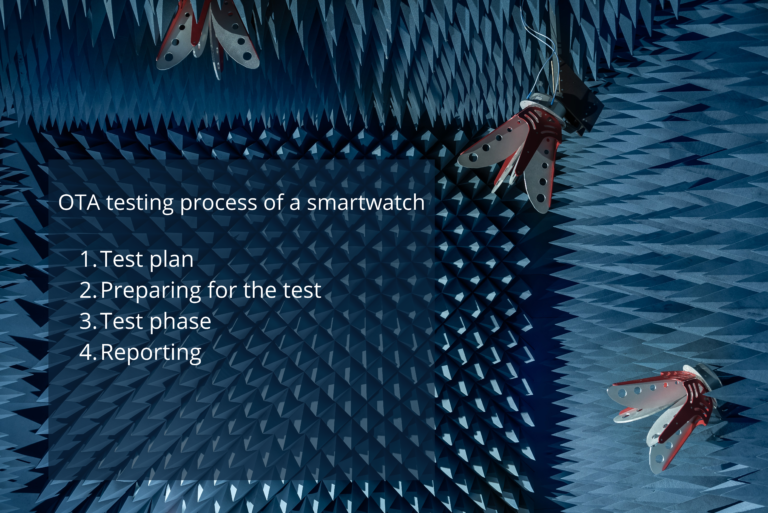 OTA testing process of a smartwatch

1. Test plan
2. Preparing for the test
3. Test phase
4. Reporting